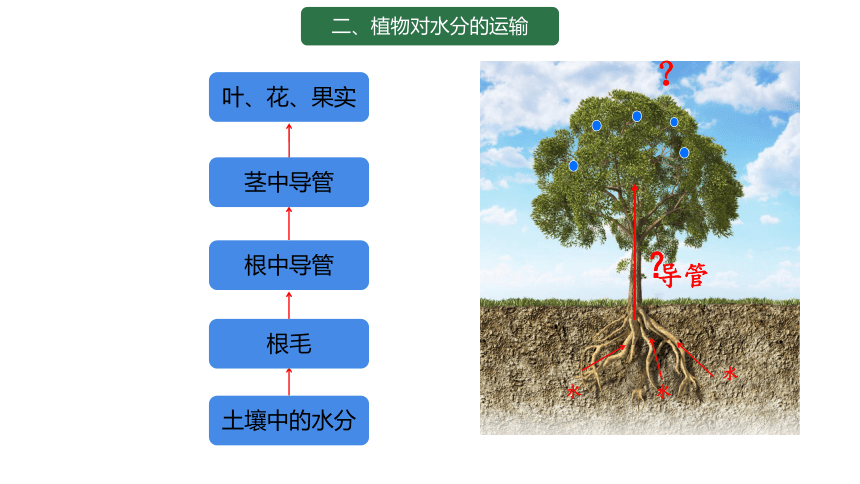 二、植物对水分的运输

叶、花、果实

茎中导管

根中导管

根毛

土壤中的水分

?

?导管

水

水

水